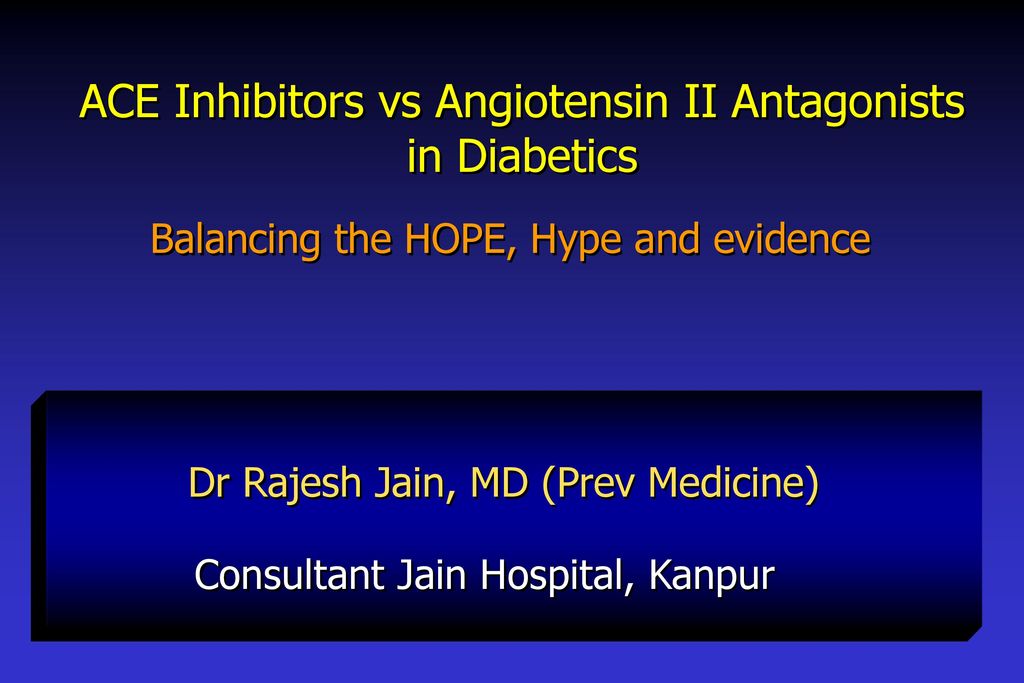 ACE Inhibitors vs Angiotensin II Antagonists in Diabetics

Balancing the HOPE, Hype and evidence

Dr Rajesh Jain, MD (Prev Medicine)

Consultant Jain Hospital, Kanpur